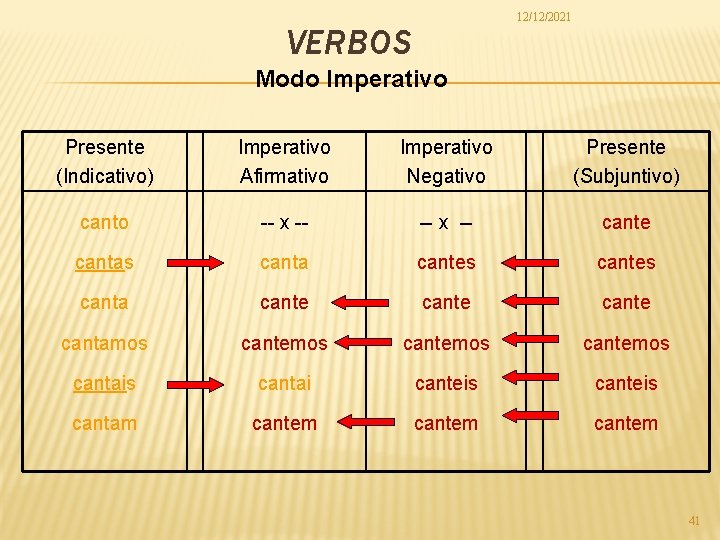 12/12/2021

VERBOS

Modo Imperativo

| Presente (Indicativo) | Imperativo Afirmativo | Imperativo Negativo | Presente (Subjuntivo) |
|---|---|---|---|
| canto | -- x -- | – x – | cante |
| cantas | canta | cantes | cantes |
| canta | cante | cante | cante |
| cantamos | cantemos | cantemos | cantemos |
| cantais | cantai | canteis | canteis |
| cantam | cantem | cantem | cantem |

41